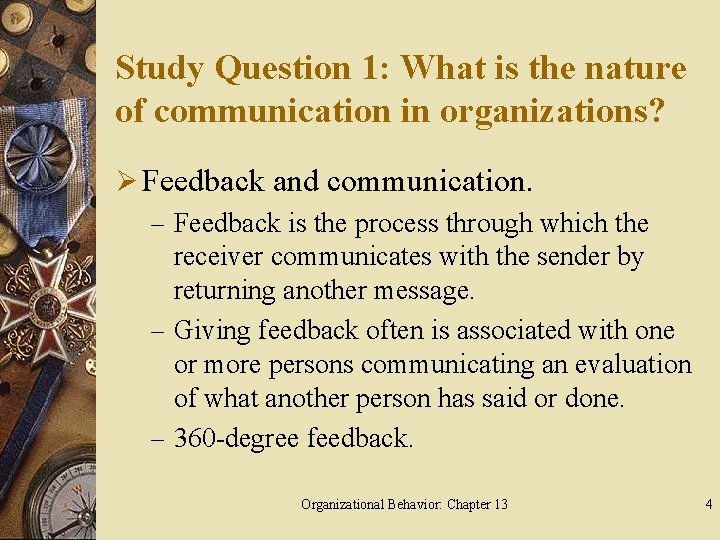 Study Question 1: What is the nature of communication in organizations?

➢ Feedback and communication.

– Feedback is the process through which the receiver communicates with the sender by returning another message.

– Giving feedback often is associated with one or more persons communicating an evaluation of what another person has said or done.

– 360-degree feedback.

Organizational Behavior: Chapter 13

4